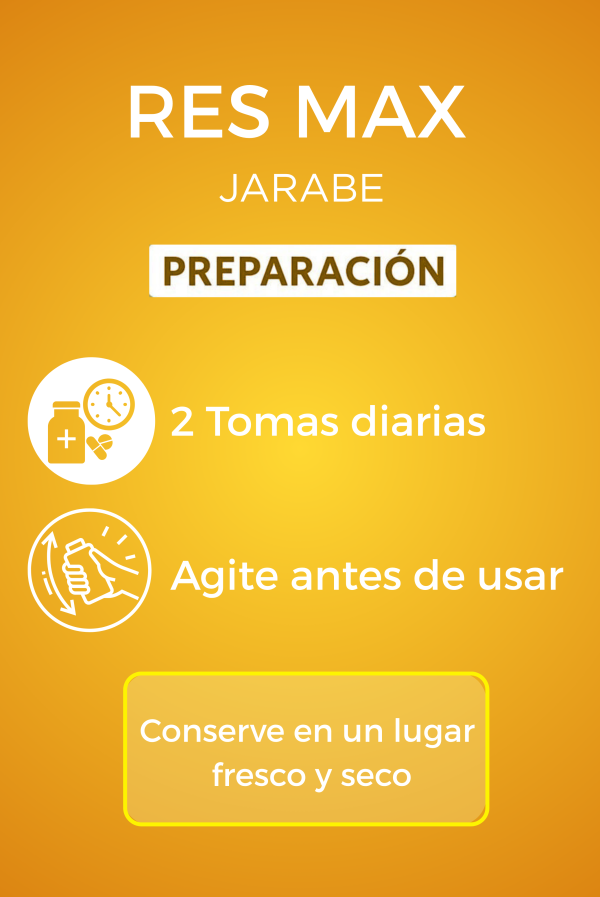 RES MAX

JARABE

PREPARACIÓN

2 Tomas diarias

Agite antes de usar

Conserve en un lugar fresco y seco